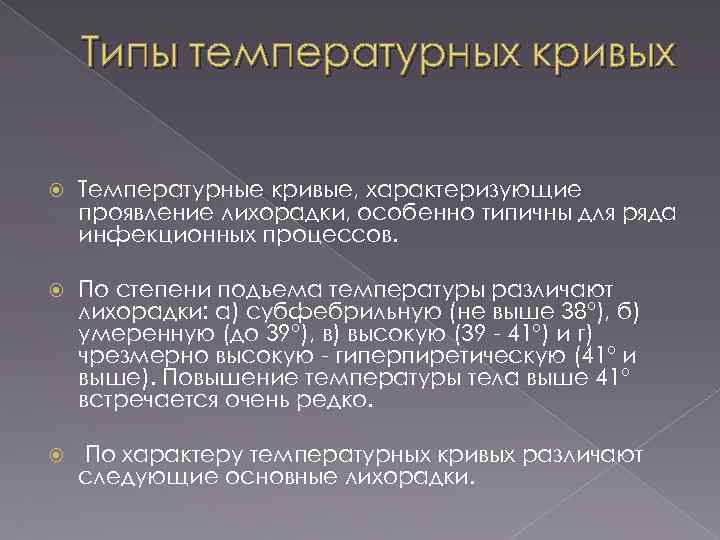 Типы температурных кривых

Температурные кривые, характеризующие проявление лихорадки, особенно типичны для ряда инфекционных процессов.

По степени подъема температуры различают лихорадки: а) субфебрильную (не выше 38°), б) умеренную (до 39°), в) высокую (39 - 41°) и г) чрезмерно высокую - гиперпиретическую (41° и выше). Повышение температуры тела выше 41° встречается очень редко.

По характеру температурных кривых различают следующие основные лихорадки.